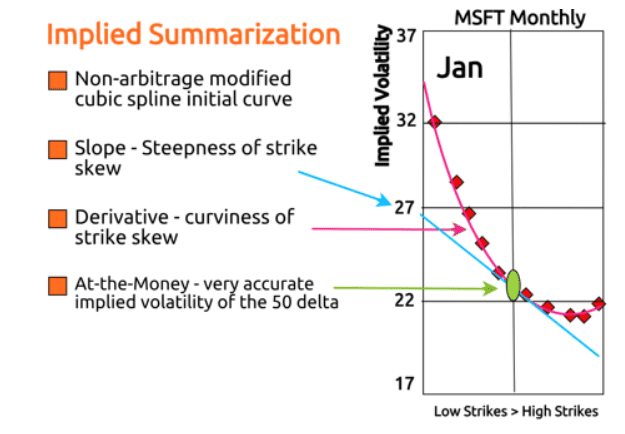 Implied Summarization

Non-arbitrage modified cubic spline initial curve

Slope - Steepness of strike skew

Derivative - curviness of strike skew

At-the-Money - very accurate implied volatility of the 50 delta

MSFT Monthly

Implied Volatility

37

32

27

22

17

Jan

Low Strikes > High Strikes